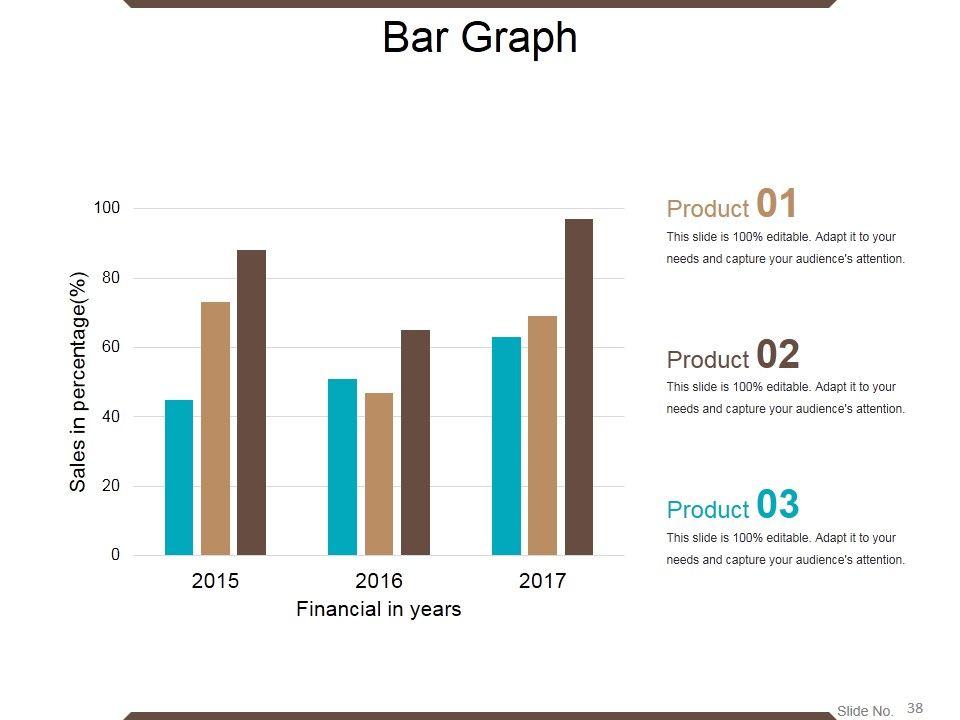 Bar Graph

Sales in percentage(%)

100
80
60
40
20
0

2015
2016
2017

Financial in years

Product 01
This slide is 100% editable. Adapt it to your needs and capture your audience's attention.

Product 02
This slide is 100% editable. Adapt it to your needs and capture your audience's attention.

Product 03
This slide is 100% editable. Adapt it to your needs and capture your audience's attention.

Slide No. 38